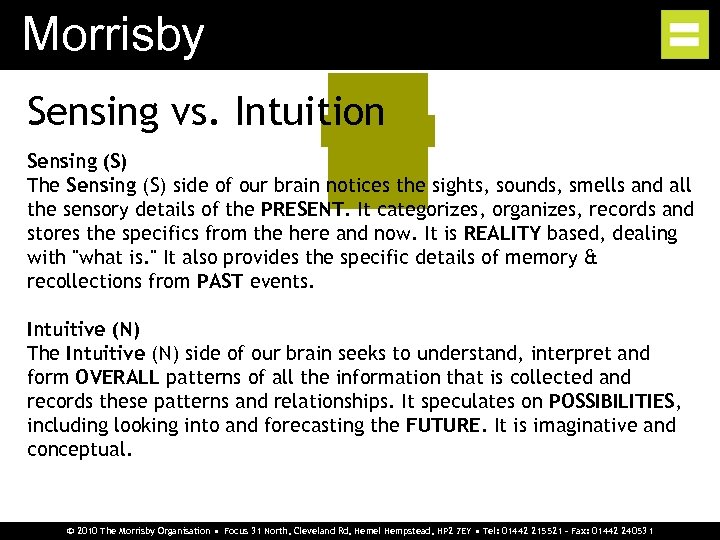 Morrisby

Sensing vs. Intuition

Sensing (S)
The Sensing (S) side of our brain notices the sights, sounds, smells and all the sensory details of the PRESENT. It categorizes, organizes, records and stores the specifics from the here and now. It is REALITY based, dealing with "what is." It also provides the specific details of memory & recollections from PAST events.

Intuitive (N)
The Intuitive (N) side of our brain seeks to understand, interpret and form OVERALL patterns of all the information that is collected and records these patterns and relationships. It speculates on POSSIBILITIES, including looking into and forecasting the FUTURE. It is imaginative and conceptual.

© 2010 The Morrisby Organisation ▪ Focus 31 North, Cleveland Rd, Hemel Hempstead, HP2 7EY ▪ Tel: 01442 215521 – Fax: 01442 240531